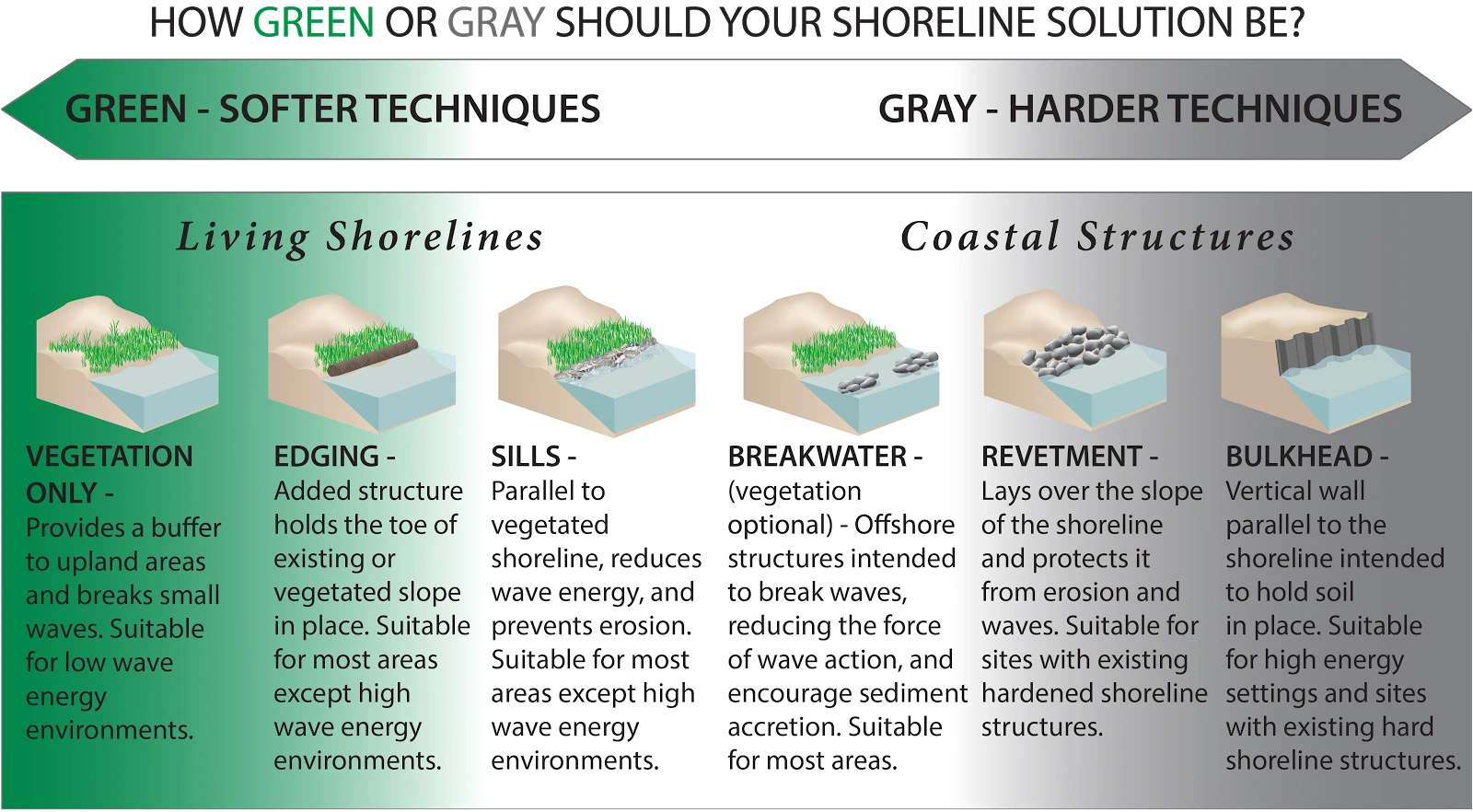 HOW GREEN OR GRAY SHOULD YOUR SHORELINE SOLUTION BE?

GREEN - SOFTER TECHNIQUES

GRAY - HARDER TECHNIQUES

Living Shorelines

Coastal Structures

VEGETATION ONLY - Provides a buffer to upland areas and breaks small waves. Suitable for low wave energy environments.

EDGING - Added structure holds the toe of existing or vegetated slope in place. Suitable for most areas except high wave energy environments.

SILLS - Parallel to vegetated shoreline, reduces wave energy, and prevents erosion. Suitable for most areas except high wave energy environments.

BREAKWATER - (vegetation optional) - Offshore structures intended to break waves, reducing the force of wave action, and encourage sediment accretion. Suitable for most areas.

REVETMENT - Lays over the slope of the shoreline and protects it from erosion and waves. Suitable for sites with existing hardened shoreline structures.

BULKHEAD - Vertical wall parallel to the shoreline intended to hold soil in place. Suitable for high energy settings and sites with existing hard shoreline structures.